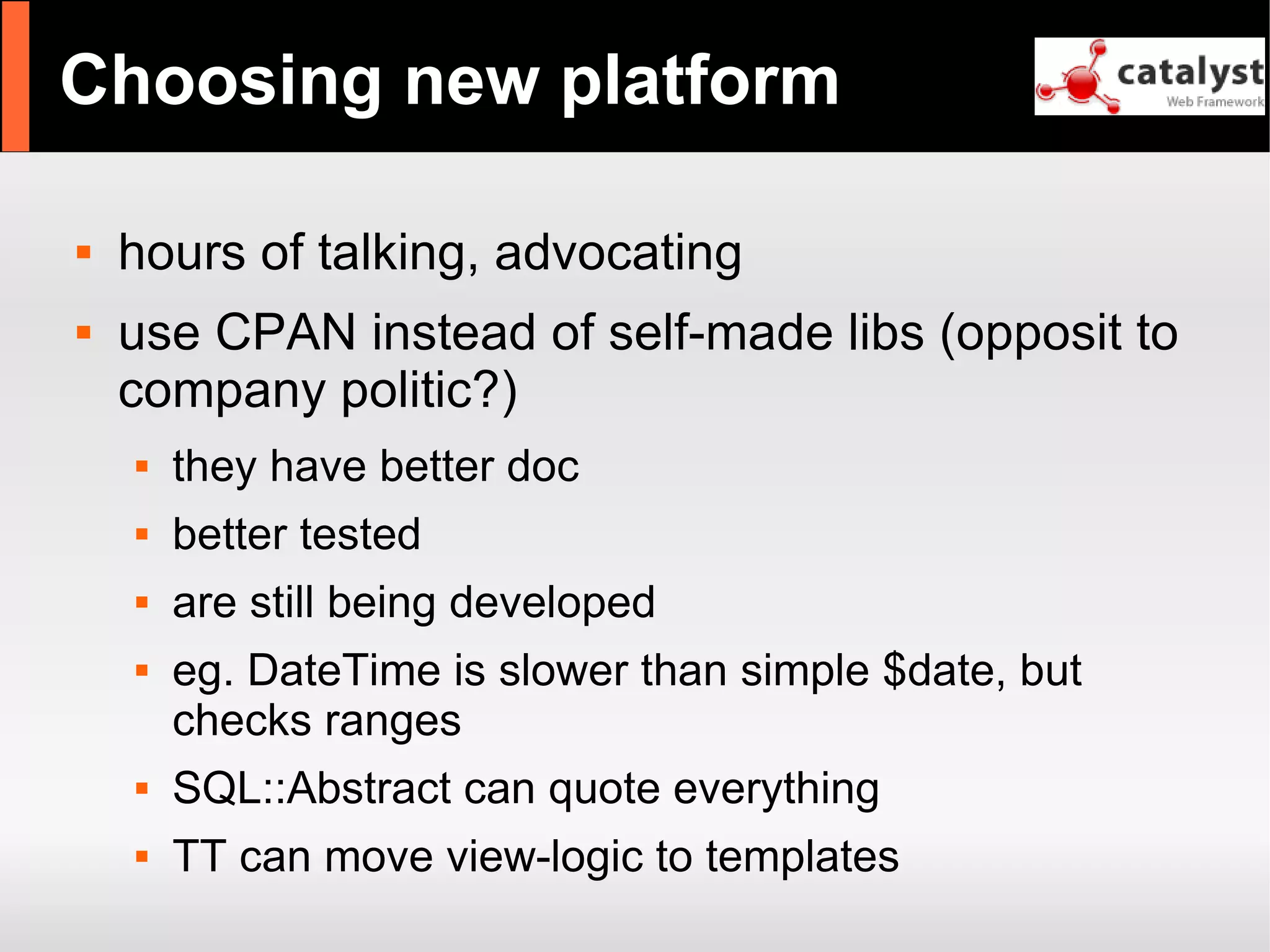 Choosing new platform

catalyst
Web Framework

- hours of talking, advocating
- use CPAN instead of self-made libs (opposit to company politic?)
  - they have better doc
  - better tested
  - are still being developed
  - eg. DateTime is slower than simple \$date, but checks ranges
  - SQL::Abstract can quote everything
  - TT can move view-logic to templates